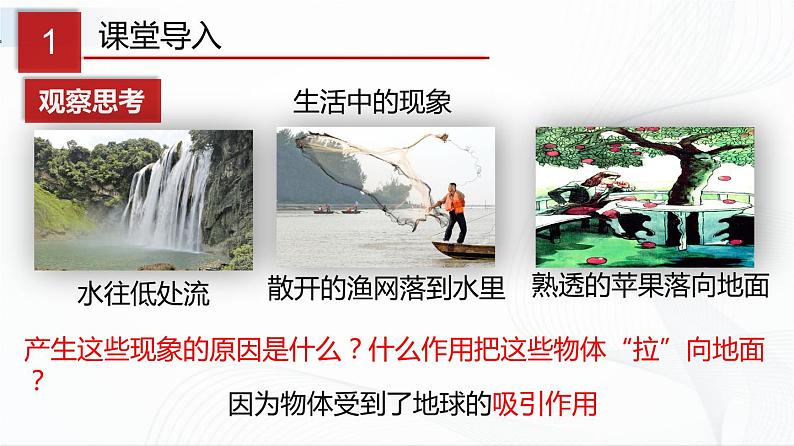 1 课堂导入

观察思考

生活中的现象

水往低处流

散开的渔网落到水里

熟透的苹果落向地面

产生这些现象的原因是什么？什么作用把这些物体“拉”向地面？

因为物体受到了地球的吸引作用